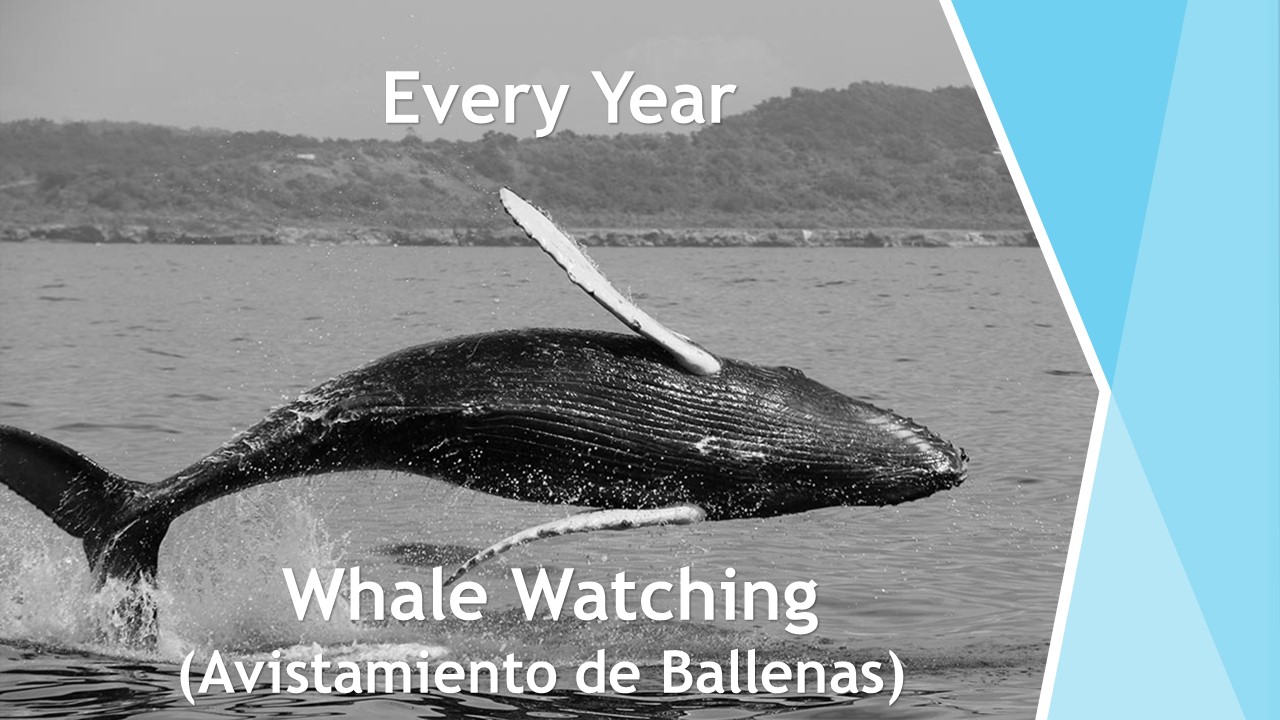 Every Year

Whale Watching
(Avistamiento de Ballenas)